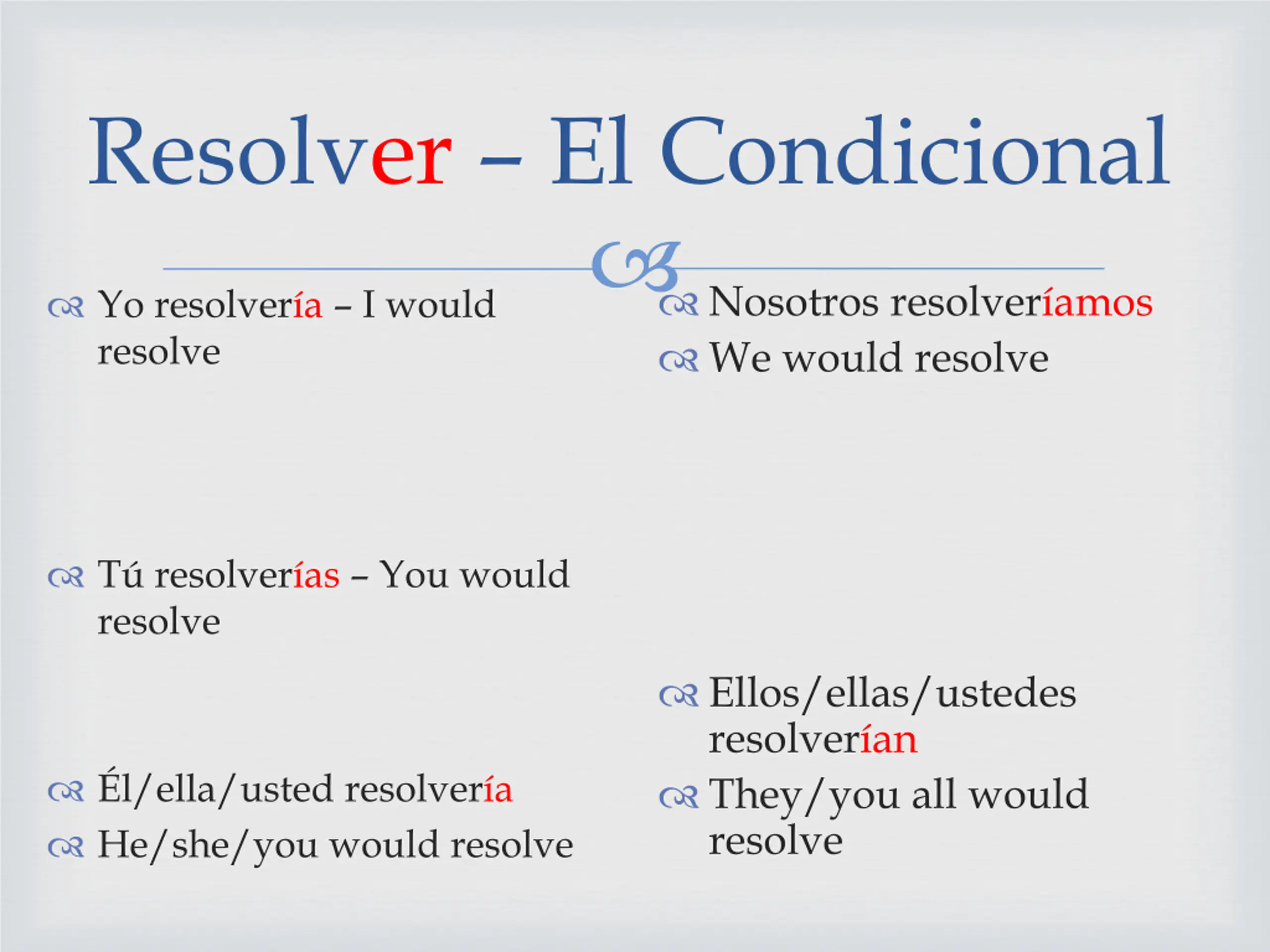 Resolver – El Condicional

Yo resolvería – I would resolve

Tú resolverías – You would resolve

Él/ella/usted resolvería

He/she/you would resolve

Nosotros resolveríamos

We would resolve

Ellos/ellas/ustedes resolverían

They/you all would resolve